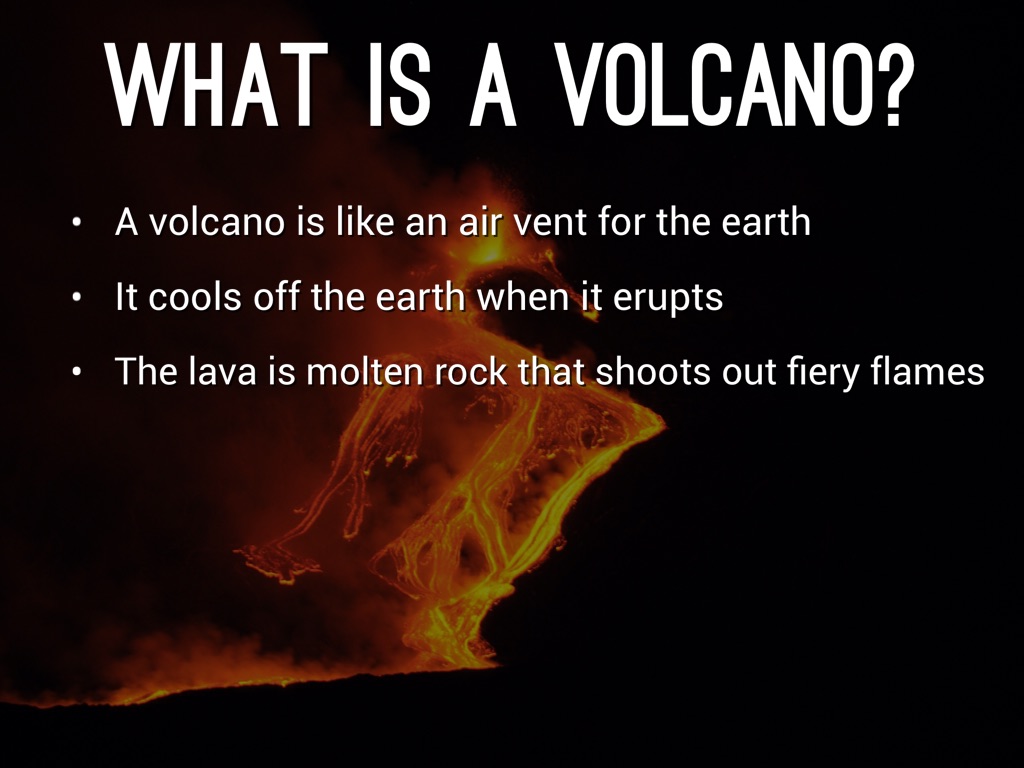 WHAT IS A VOLCANO?

• A volcano is like an air vent for the earth
• It cools off the earth when it erupts
• The lava is molten rock that shoots out fiery flames